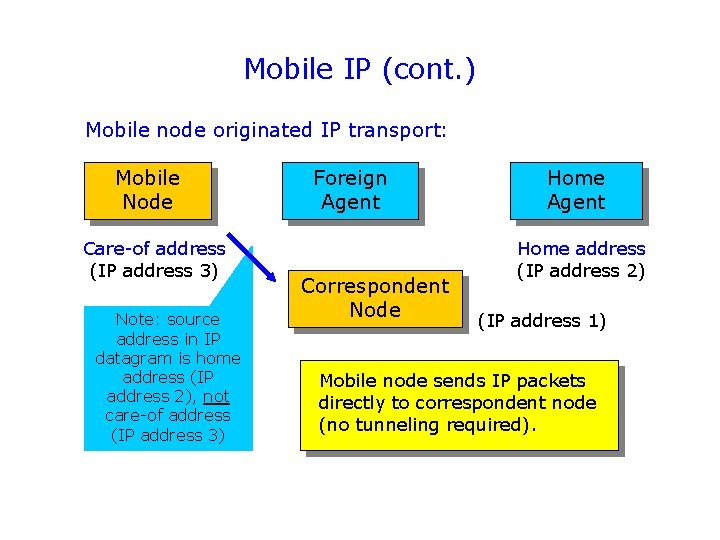 Mobile IP (cont.)

Mobile node originated IP transport:

Mobile Node

Foreign Agent

Home Agent

Care-of address
(IP address 3)

Home address
(IP address 2)

Correspondent Node

(IP address 1)

Note: source address in IP datagram is home address (IP address 2), not care-of address (IP address 3)

Mobile node sends IP packets directly to correspondent node (no tunneling required).